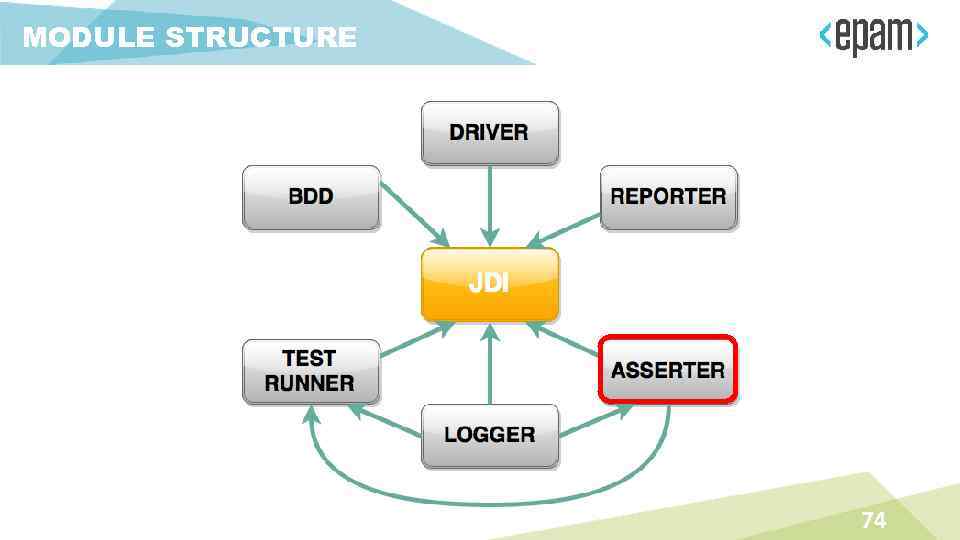 MODULE STRUCTURE

<epam>

DRIVER

BDD

REPORTER

JDI

TEST RUNNER

ASSERTER

LOGGER

74